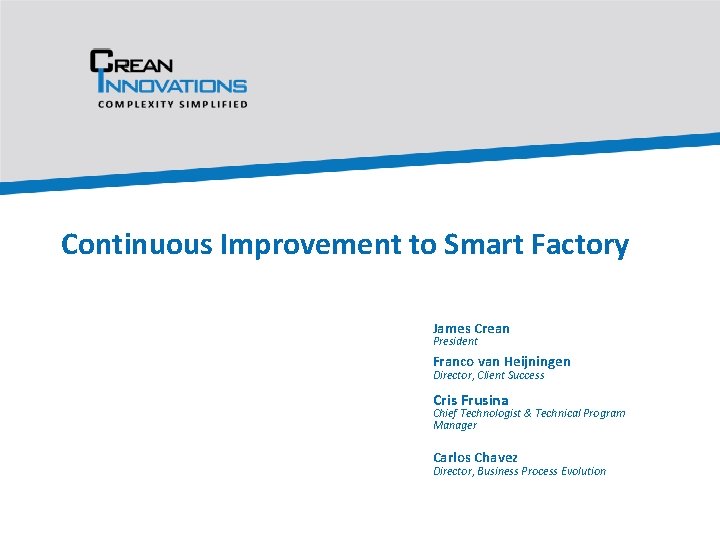 CREAN INNOVATIONS
COMPLEXITY SIMPLIFIED

Continuous Improvement to Smart Factory

James Crean
President

Franco van Heijningen
Director, Client Success

Cris Frusina
Chief Technologist & Technical Program Manager

Carlos Chavez
Director, Business Process Evolution